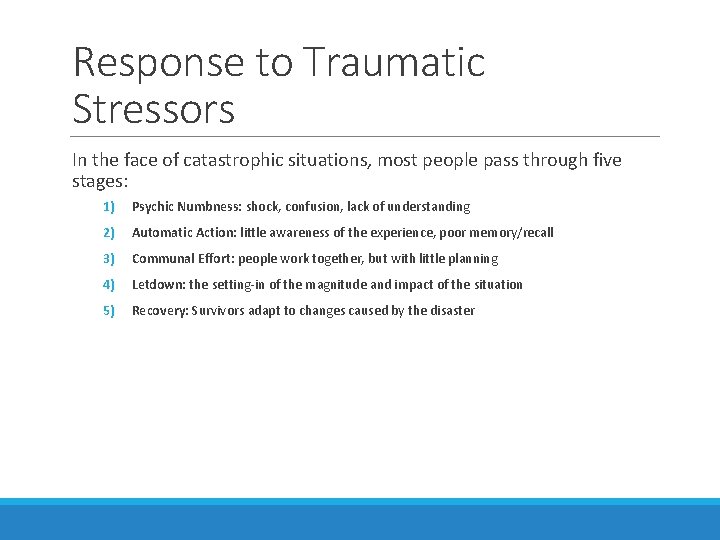 Response to Traumatic Stressors

In the face of catastrophic situations, most people pass through five stages:

1) Psychic Numbness: shock, confusion, lack of understanding

2) Automatic Action: little awareness of the experience, poor memory/recall

3) Communal Effort: people work together, but with little planning

4) Letdown: the setting-in of the magnitude and impact of the situation

5) Recovery: Survivors adapt to changes caused by the disaster